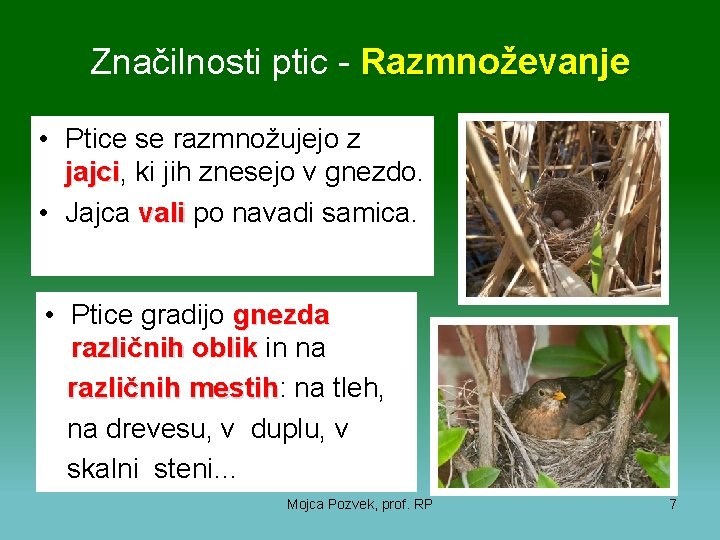 Značilnosti ptic - Razmnoževanje

• Ptice se razmnožujejo z jajci, ki jih znesejo v gnezdo.
• Jajca vali po navadi samica.

• Ptice gradijo gnezda različnih oblik in na različnih mestih: na tleh, na drevesu, v duplu, v skalni steni...

Mojca Pozvek, prof. RP

7